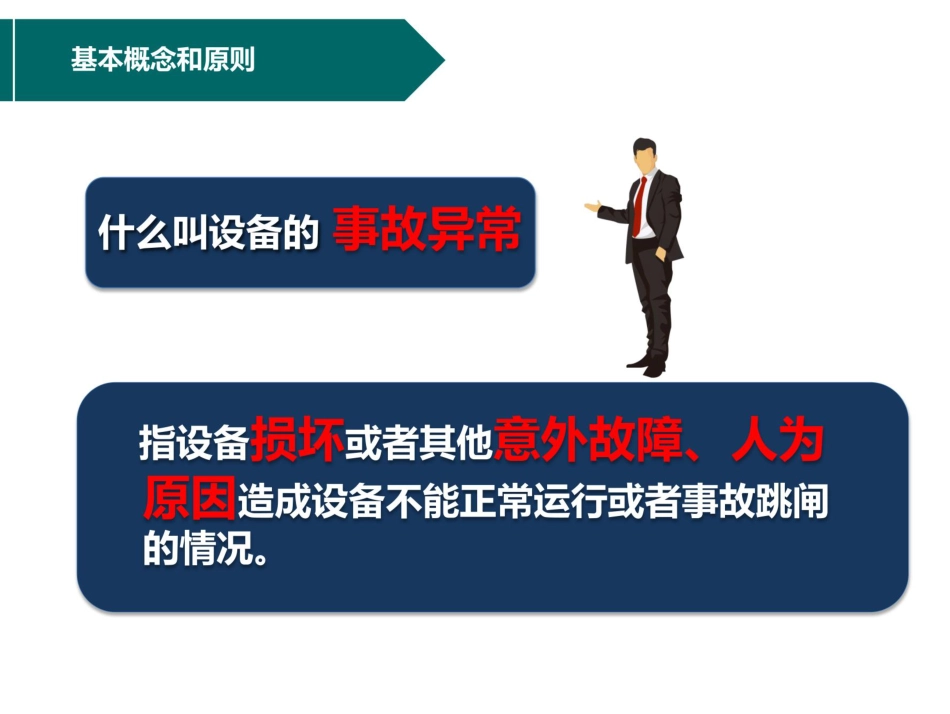 基本概念和原则

什么叫设备的 事故异常

指设备损坏或者其他意外故障、人为原因造成设备不能正常运行或者事故跳闸的情况。